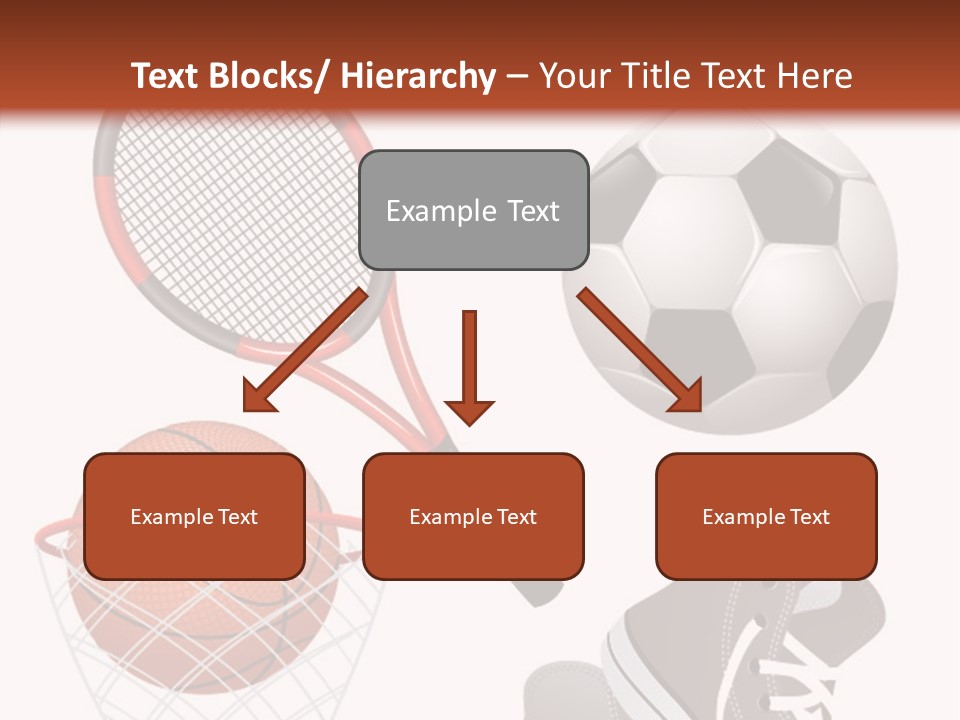 Text Blocks/ Hierarchy – Your Title Text Here

Example Text

Example Text

Example Text

Example Text